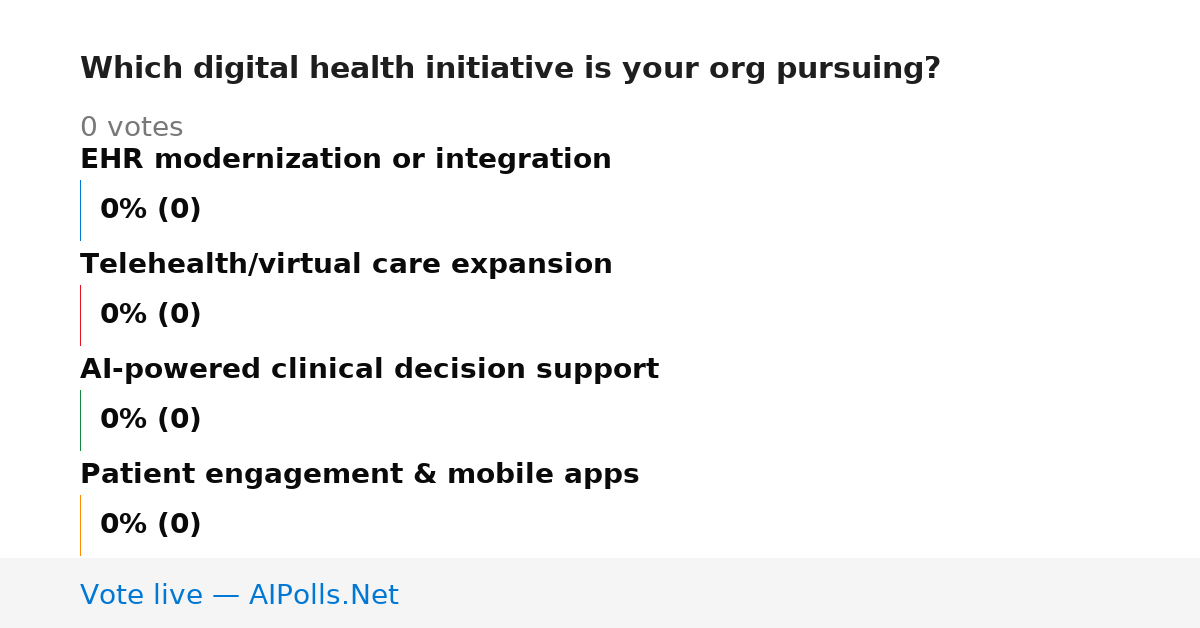 Which digital health initiative is your org pursuing?

0 votes

EHR modernization or integration

0% (0)

Telehealth/virtual care expansion

0% (0)

AI-powered clinical decision support

0% (0)

Patient engagement & mobile apps

0% (0)

Vote live — AIPolls.Net